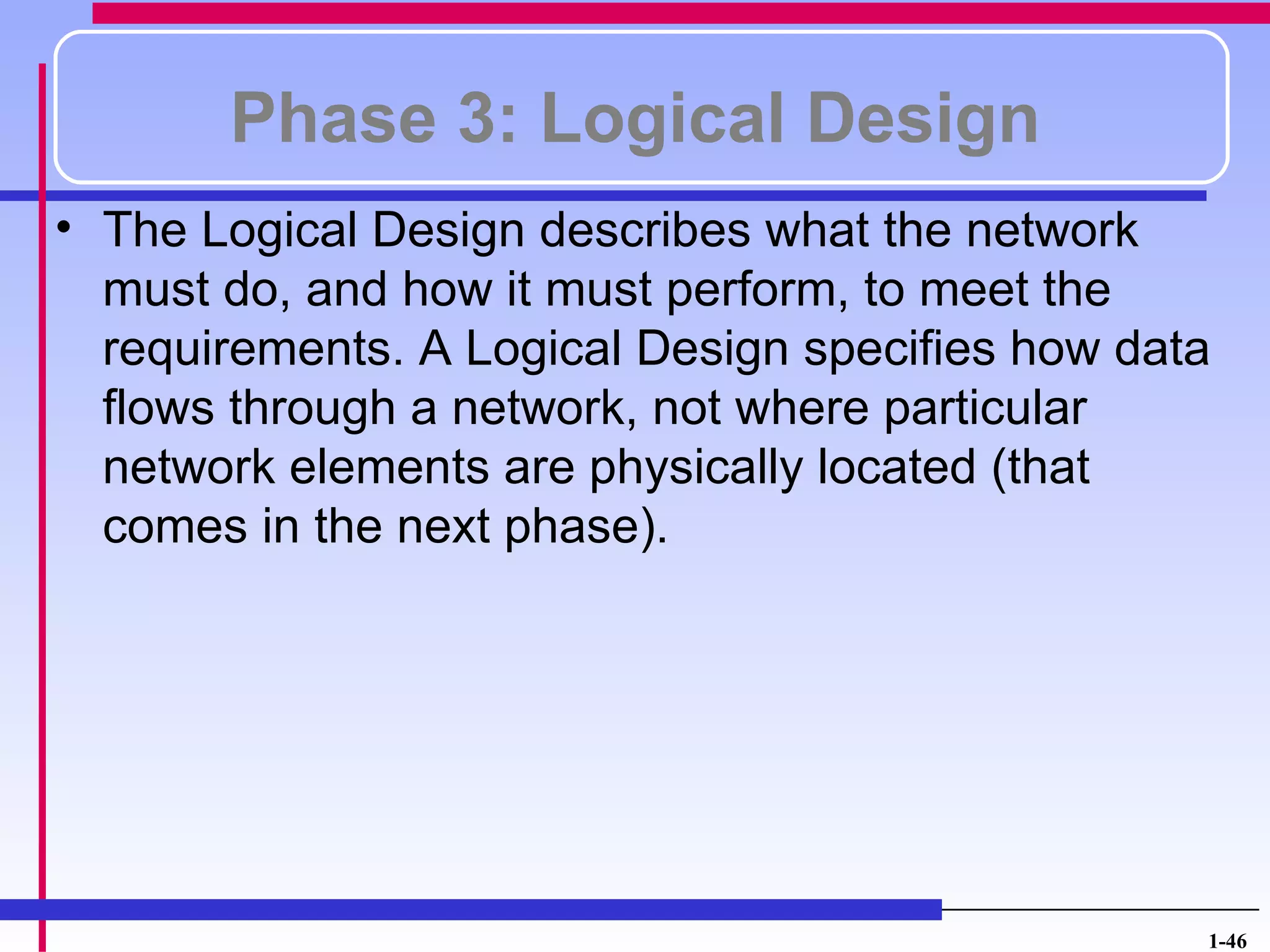 Phase 3: Logical Design

• The Logical Design describes what the network must do, and how it must perform, to meet the requirements. A Logical Design specifies how data flows through a network, not where particular network elements are physically located (that comes in the next phase).

1-46